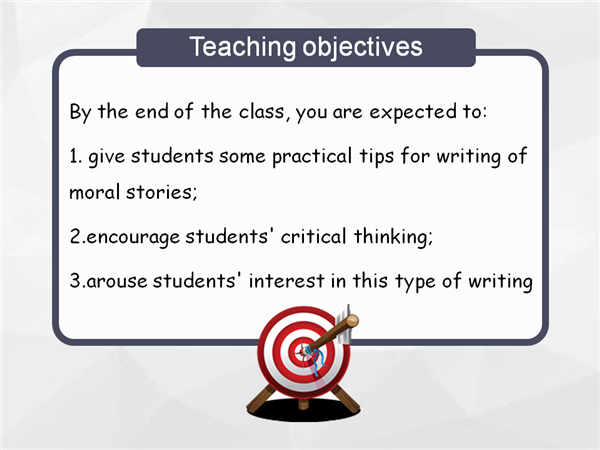 Teaching objectives

By the end of the class, you are expected to:

1. give students some practical tips for writing of moral stories;

2.encourage students' critical thinking;

3.arouse students' interest in this type of writing